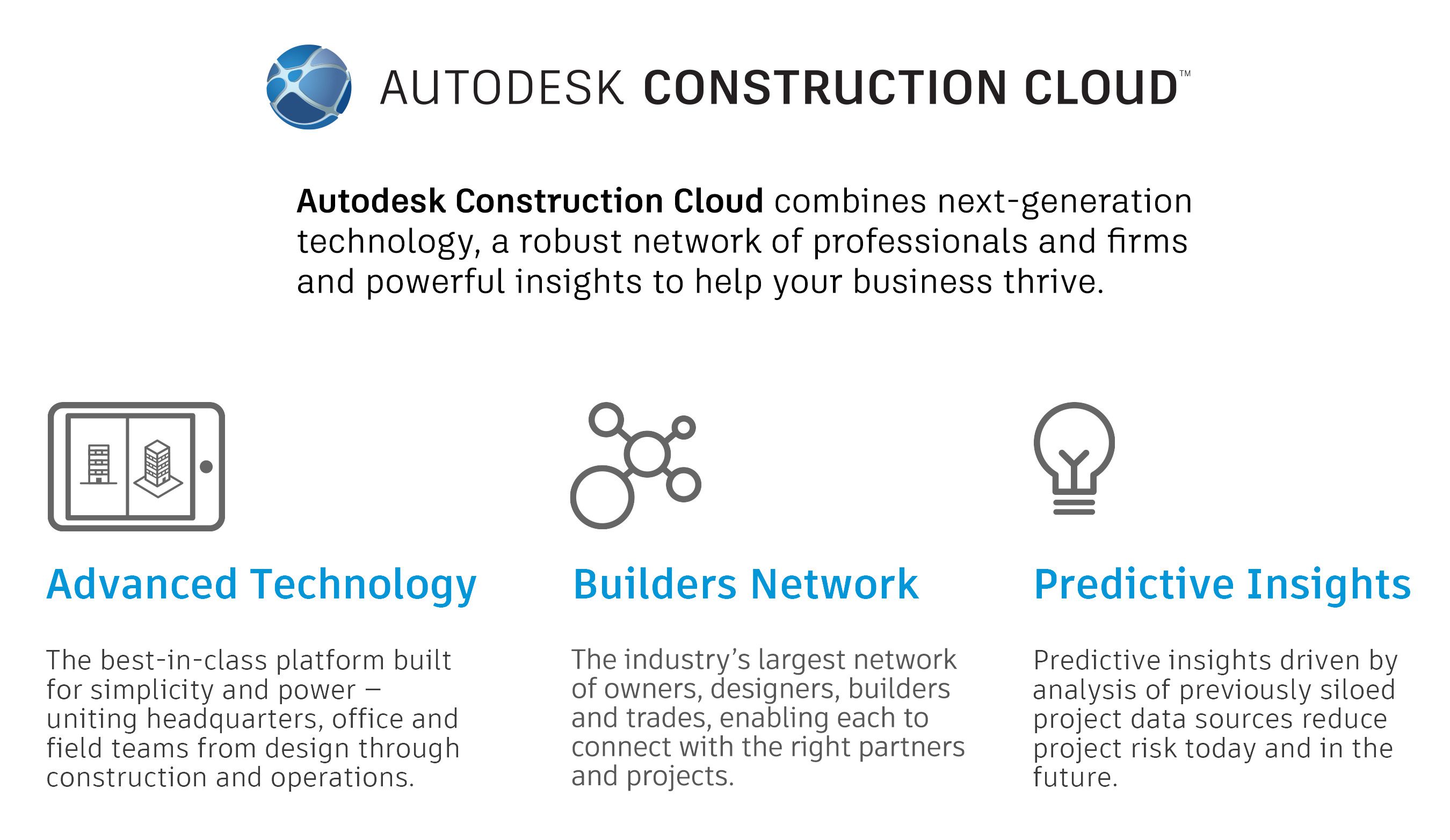 AUTODESK CONSTRUCTION CLOUD™

Autodesk Construction Cloud combines next-generation technology, a robust network of professionals and firms and powerful insights to help your business thrive.

Advanced Technology

The best-in-class platform built for simplicity and power – uniting headquarters, office and field teams from design through construction and operations.

Builders Network

The industry's largest network of owners, designers, builders and trades, enabling each to connect with the right partners and projects.

Predictive Insights

Predictive insights driven by analysis of previously siloed project data sources reduce project risk today and in the future.